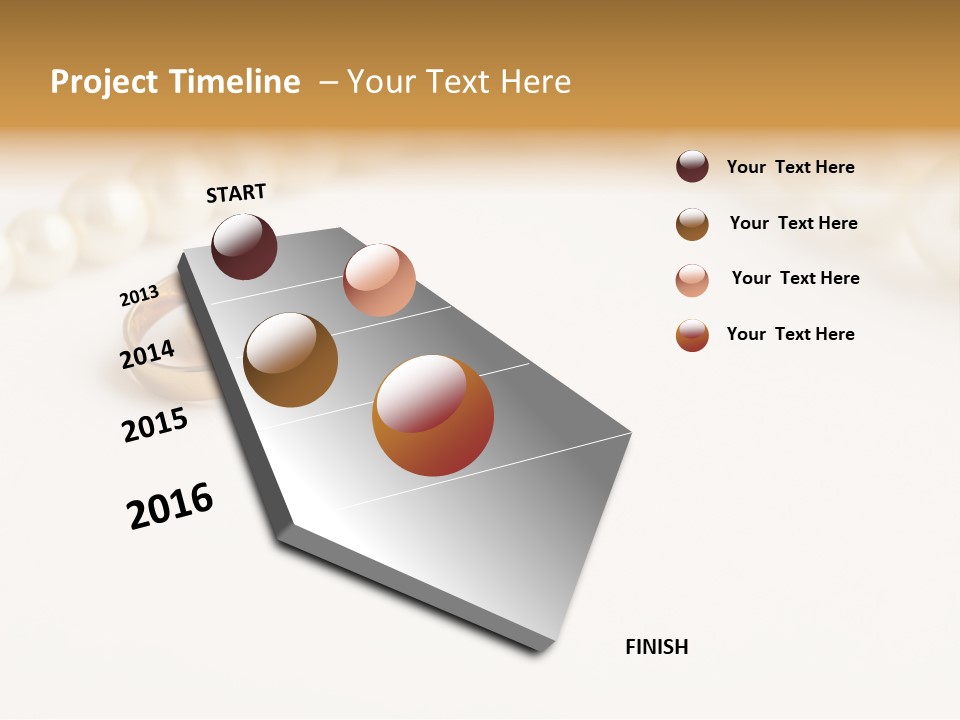 Project Timeline – Your Text Here

START

2013

2014

2015

2016

FINISH

Your Text Here

Your Text Here

Your Text Here

Your Text Here